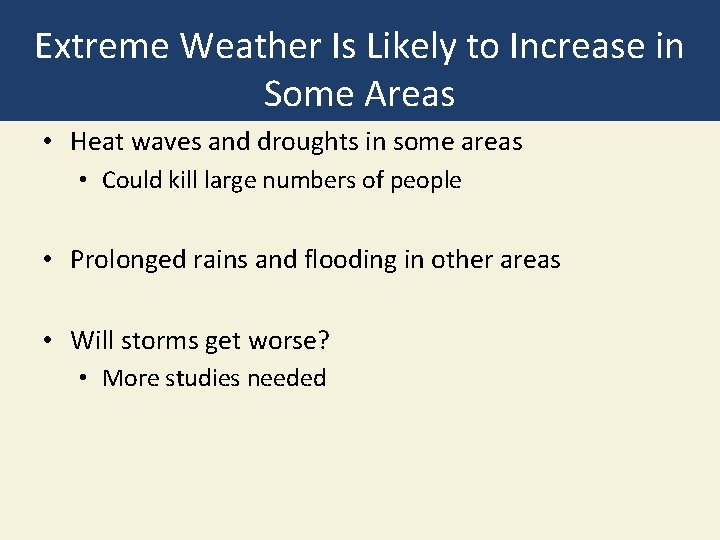 Extreme Weather Is Likely to Increase in Some Areas

• Heat waves and droughts in some areas
  • Could kill large numbers of people

• Prolonged rains and flooding in other areas

• Will storms get worse?
  • More studies needed